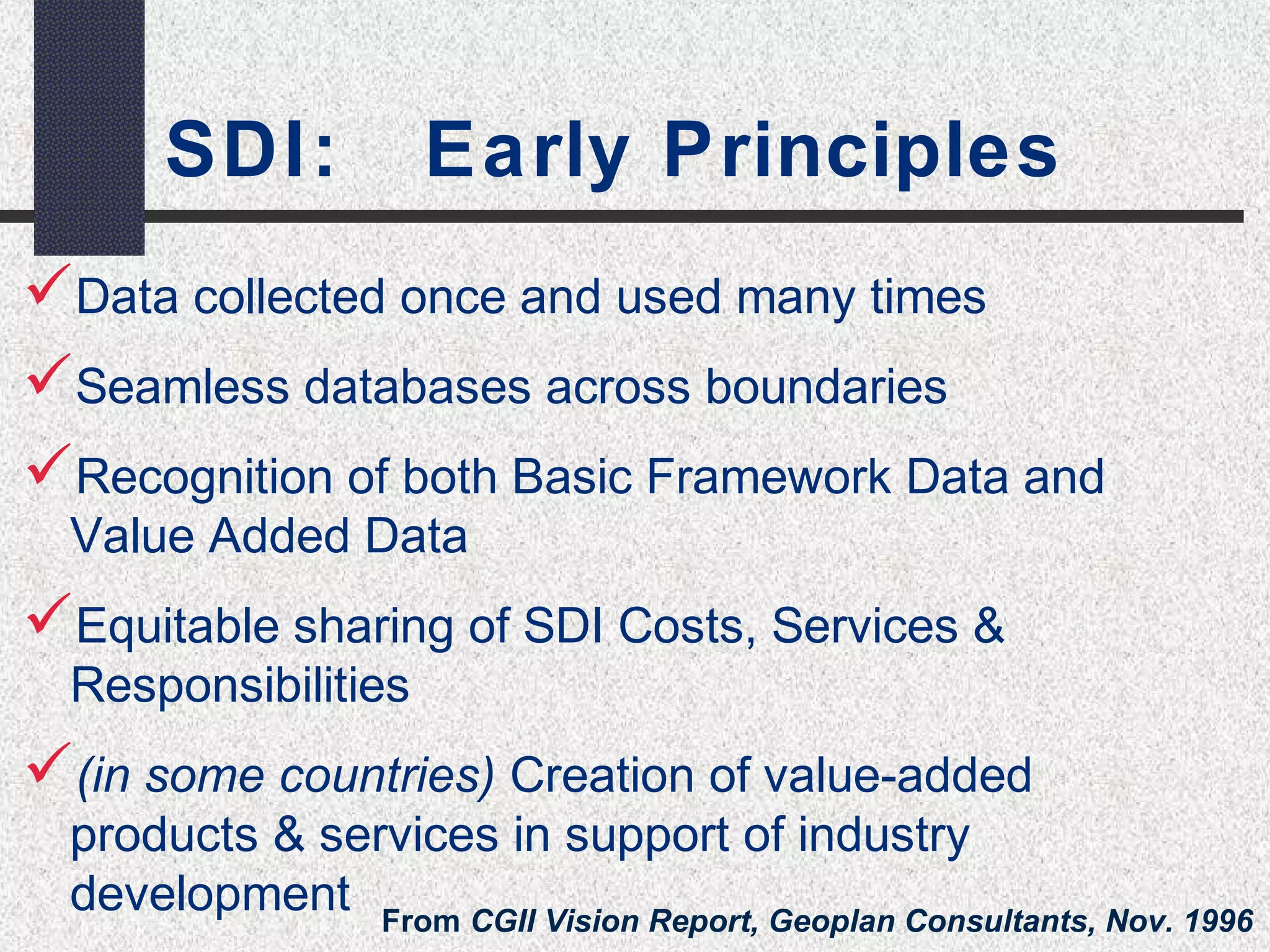 SDI: Early Principles

✓ Data collected once and used many times

✓ Seamless databases across boundaries

✓ Recognition of both Basic Framework Data and Value Added Data

✓ Equitable sharing of SDI Costs, Services & Responsibilities

✓ (in some countries) Creation of value-added products & services in support of industry development

From CGII Vision Report, Geoplan Consultants, Nov. 1996